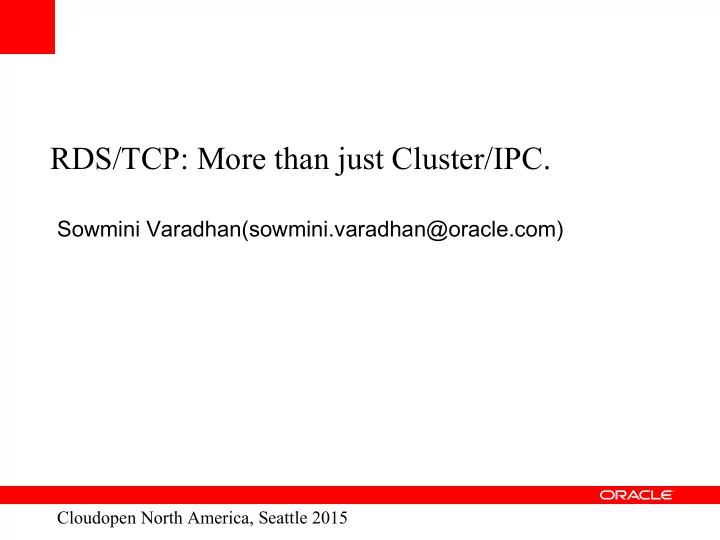 RDS/TCP: More than just Cluster/IPC.

Sowmini Varadhan(sowmini.varadhan@oracle.com)

ORACLE

Cloudopen North America, Seattle 2015